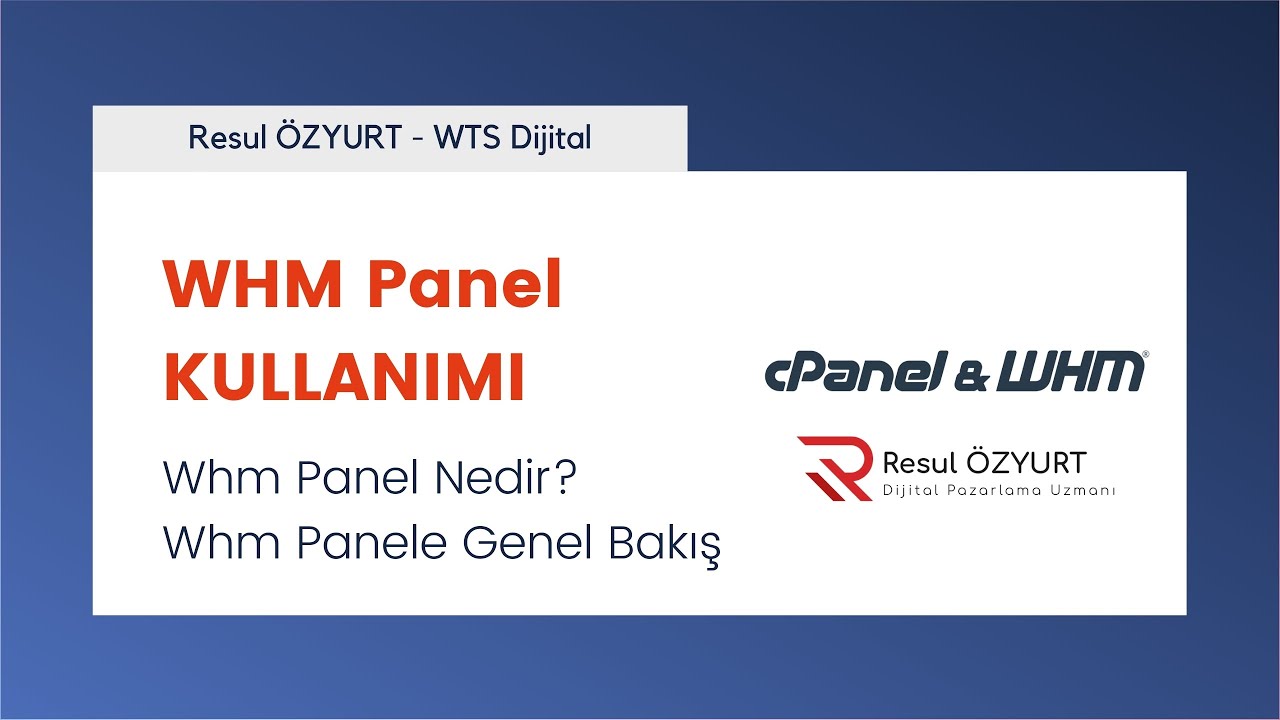 Resul ÖZYURT - WTS Dijital

WHM Panel KULLANIMI

Whm Panel Nedir?
Whm Panele Genel Bakış

cPanel & WHM®

Resul ÖZYURT
Dijital Pazarlama Uzmanı